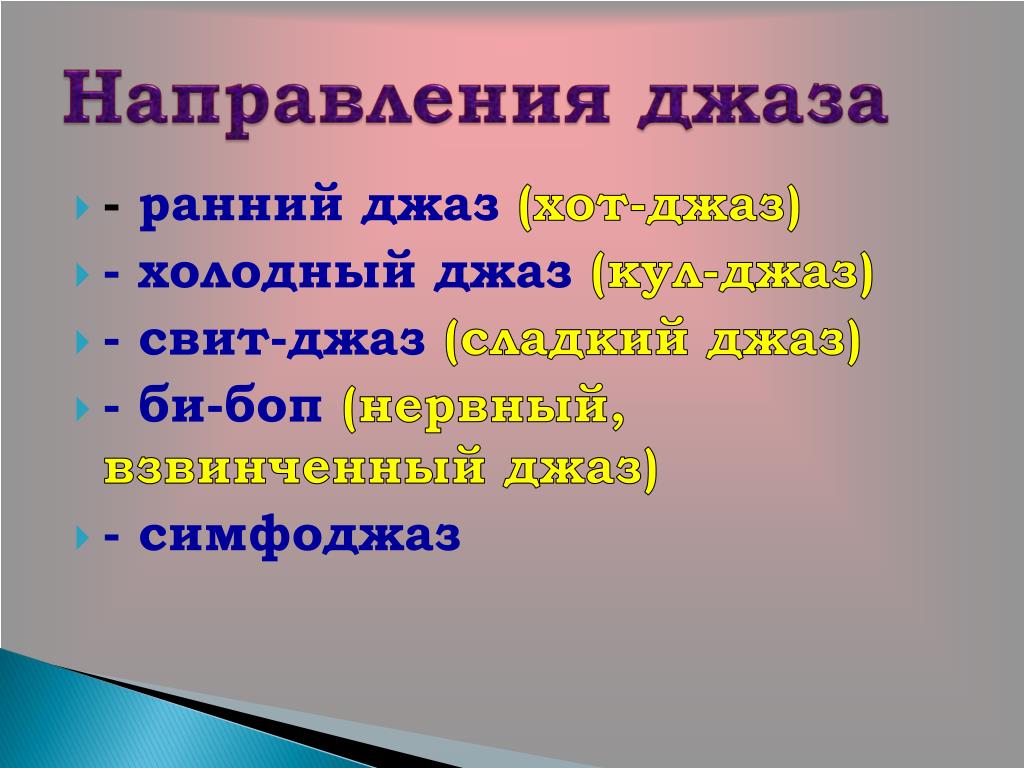 Направления джаза

- ранний джаз (хот-джаз)
- холодный джаз (кул-джаз)
- свит-джаз (сладкий джаз)
- би-боп (нервный, взвинченный джаз)
- симфоджаз